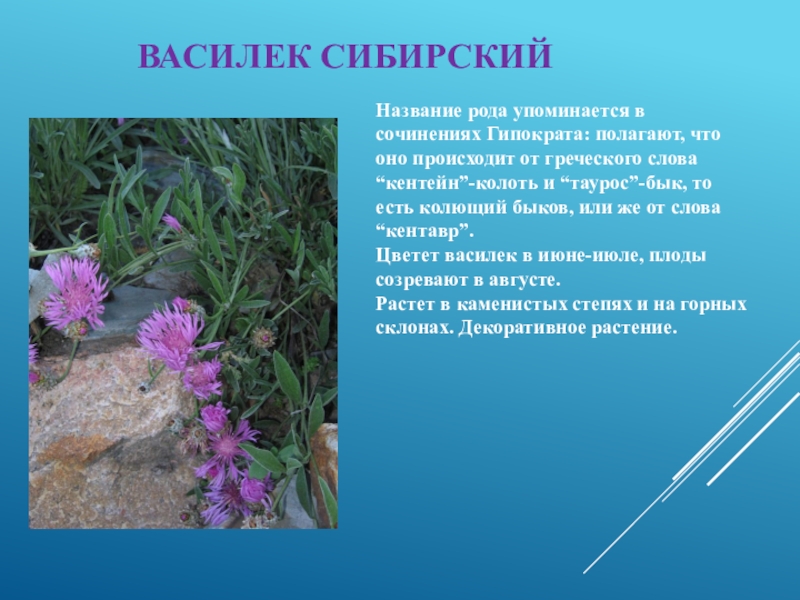 ВАСИЛЕК СИБИРСКИЙ

Название рода упоминается в сочинениях Гипократа: полагают, что оно происходит от греческого слова “кентейн”-колоть и “таурос”-бык, то есть колющий быков, или же от слова “кентавр”.
Цветет василек в июне-июле, плоды созревают в августе.
Растет в каменистых степях и на горных склонах. Декоративное растение.